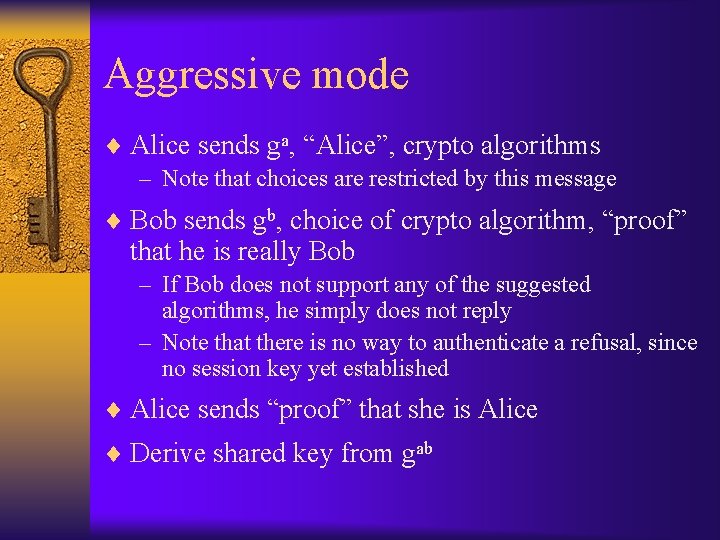 Aggressive mode

♦ Alice sends $g^a$, “Alice”, crypto algorithms
– Note that choices are restricted by this message

♦ Bob sends $g^b$, choice of crypto algorithm, “proof” that he is really Bob
– If Bob does not support any of the suggested algorithms, he simply does not reply
– Note that there is no way to authenticate a refusal, since no session key yet established

♦ Alice sends “proof” that she is Alice

♦ Derive shared key from $g^{ab}$